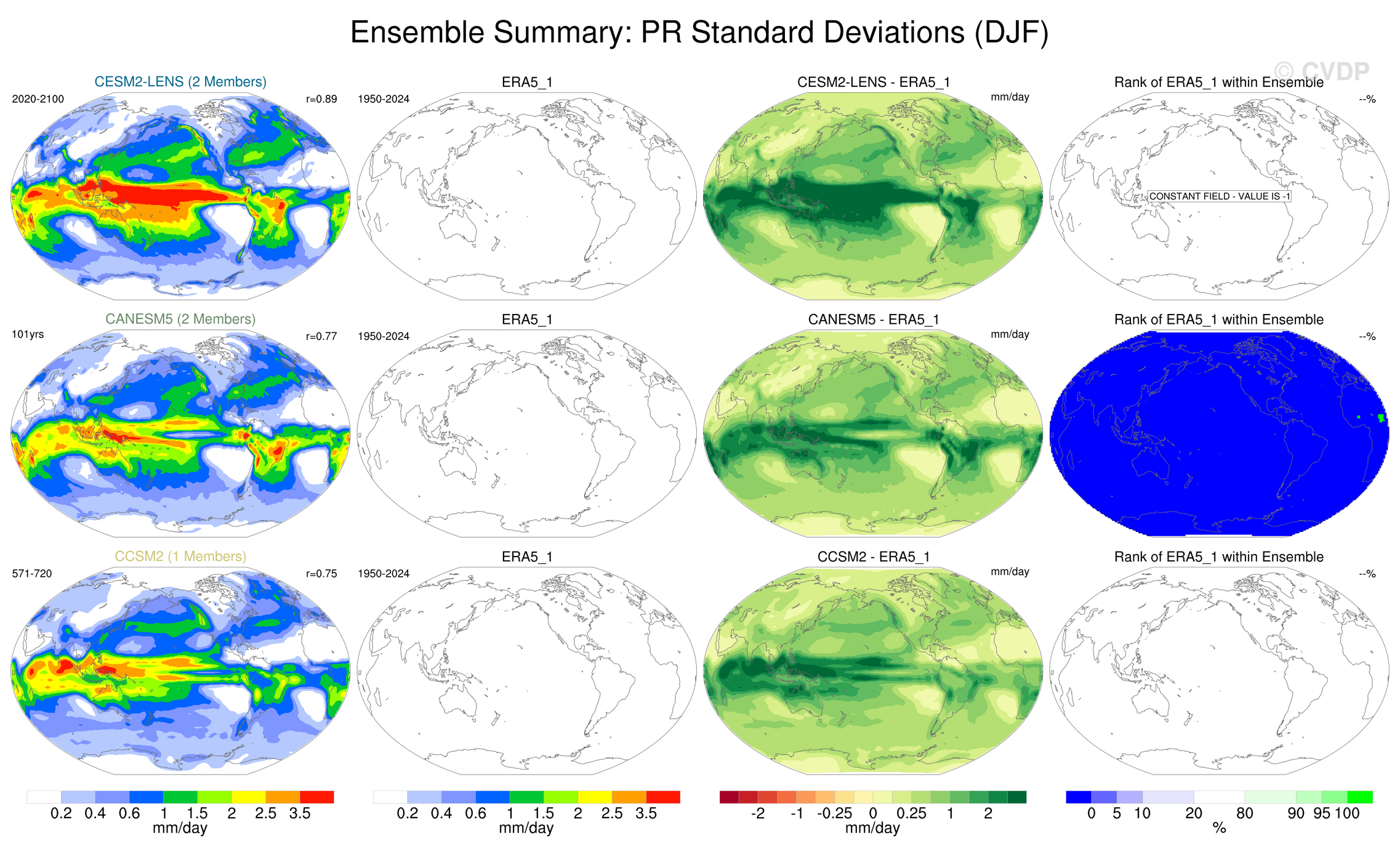 Ensemble Summary: PR Standard Deviations (DJF)

© CVDP

CESM2-LENS (2 Members)
2020-2100
r=0.89

ERA5_1
1950-2024

CESM2-LENS - ERA5_1
mm/day

Rank of ERA5_1 within Ensemble
--%
CONSTANT FIELD - VALUE IS -1

CANESM5 (2 Members)
101yrs
r=0.77

ERA5_1
1950-2024

CANESM5 - ERA5_1
mm/day

Rank of ERA5_1 within Ensemble
--%

CCSM2 (1 Members)
571-720
r=0.75

ERA5_1
1950-2024

CCSM2 - ERA5_1
mm/day

Rank of ERA5_1 within Ensemble
--%

0.2 0.4 0.6 1 1.5 2 2.5 3.5
mm/day

0.2 0.4 0.6 1 1.5 2 2.5 3.5
mm/day

-2 -1 -0.25 0 0.25 1 2
mm/day

0 5 10 20 80 90 95 100
%